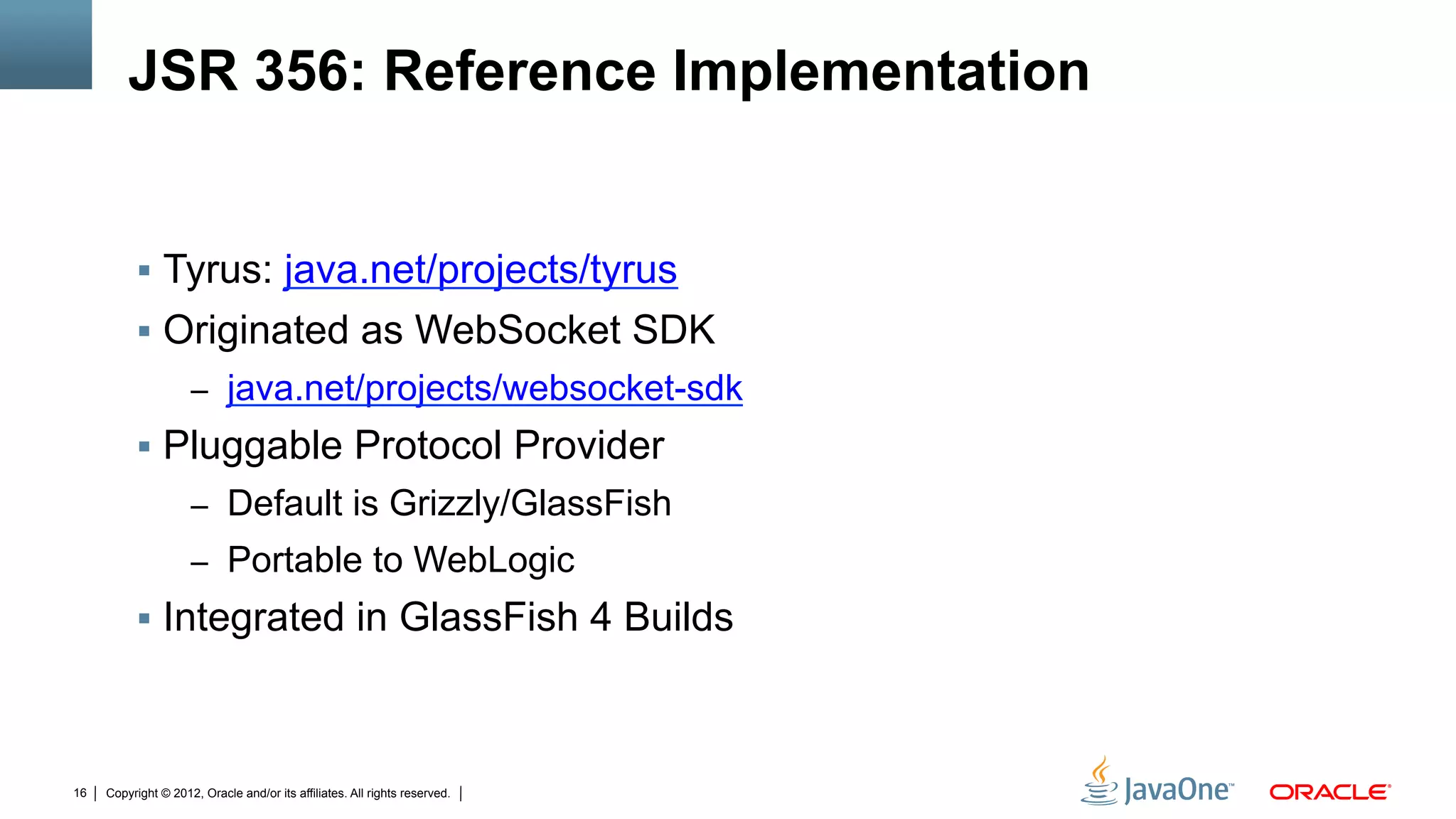 JSR 356: Reference Implementation

▪ Tyrus: java.net/projects/tyrus
▪ Originated as WebSocket SDK
– java.net/projects/websocket-sdk
▪ Pluggable Protocol Provider
– Default is Grizzly/GlassFish
– Portable to WebLogic
▪ Integrated in GlassFish 4 Builds

16 | Copyright © 2012, Oracle and/or its affiliates. All rights reserved. |

JavaOne™ ORACLE®